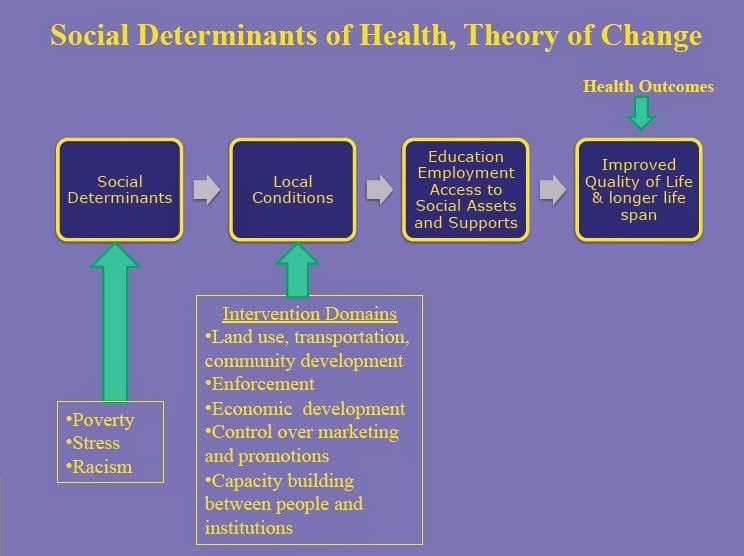 Social Determinants of Health, Theory of Change

Health Outcomes

Social Determinants

Local Conditions

Education Employment Access to Social Assets and Supports

Improved Quality of Life & longer life span

•Poverty
•Stress
•Racism

Intervention Domains
•Land use, transportation, community development
•Enforcement
•Economic development
•Control over marketing and promotions
•Capacity building between people and institutions